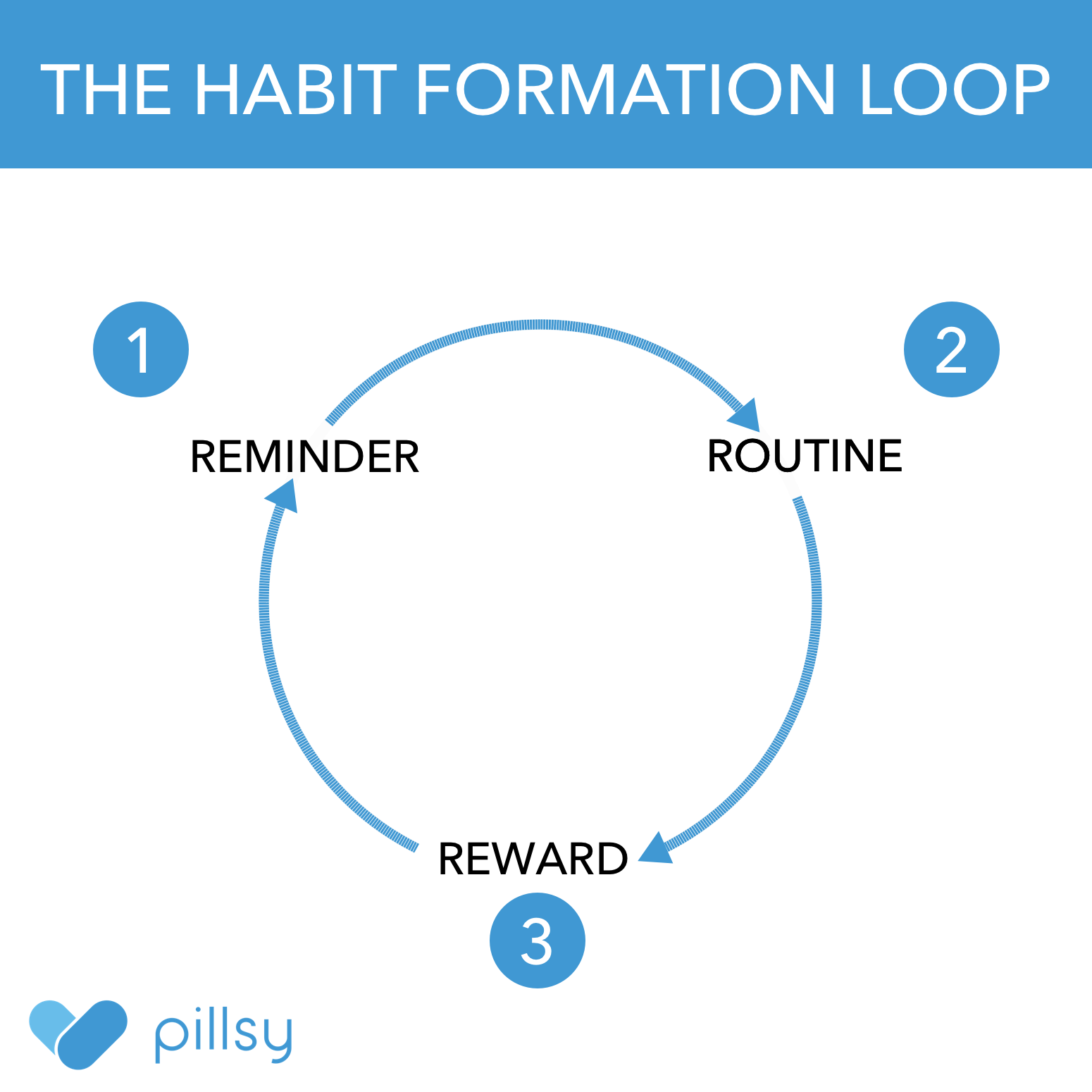 THE HABIT FORMATION LOOP

1

REMINDER

2

ROUTINE

REWARD

3

pillsy